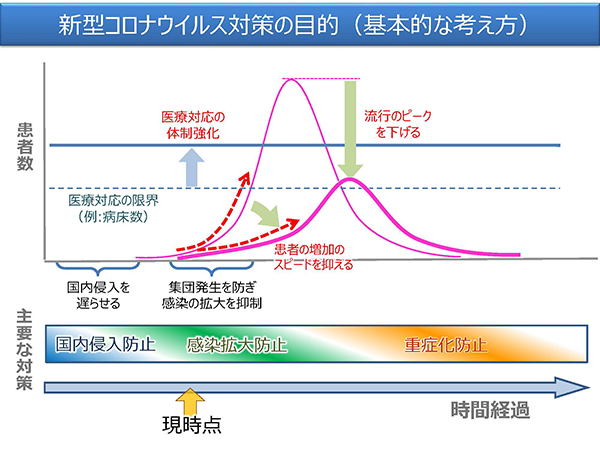 新型コロナウイルス対策の目的（基本的な考え方）

患者数

医療対応の体制強化

流行のピークを下げる

医療対応の限界（例:病床数）

患者の増加のスピードを抑える

国内侵入を遅らせる

集団発生を防ぎ感染の拡大を抑制

主要な対策

国内侵入防止

感染拡大防止

重症化防止

現時点

時間経過